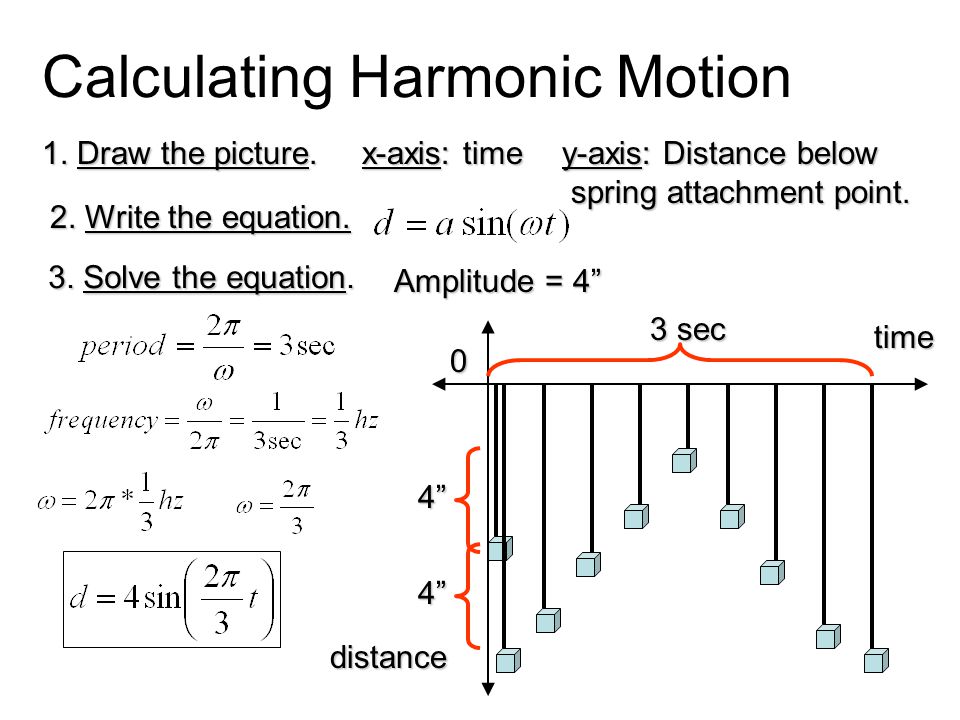 Calculating Harmonic Motion

1. Draw the picture. x-axis: time y-axis: Distance below spring attachment point.

2. Write the equation. $d = a\sin(\omega t)$

3. Solve the equation. Amplitude = 4”

$period = \frac{2\pi}{\omega} = 3\sec$

$frequency = \frac{\omega}{2\pi} = \frac{1}{3\sec} = \frac{1}{3}hz$

$\omega = 2\pi * \frac{1}{3}hz$ $\omega = \frac{2\pi}{3}$

$d = 4\sin\left(\frac{2\pi}{3}t\right)$

3 sec

time

0

4”

4”

distance